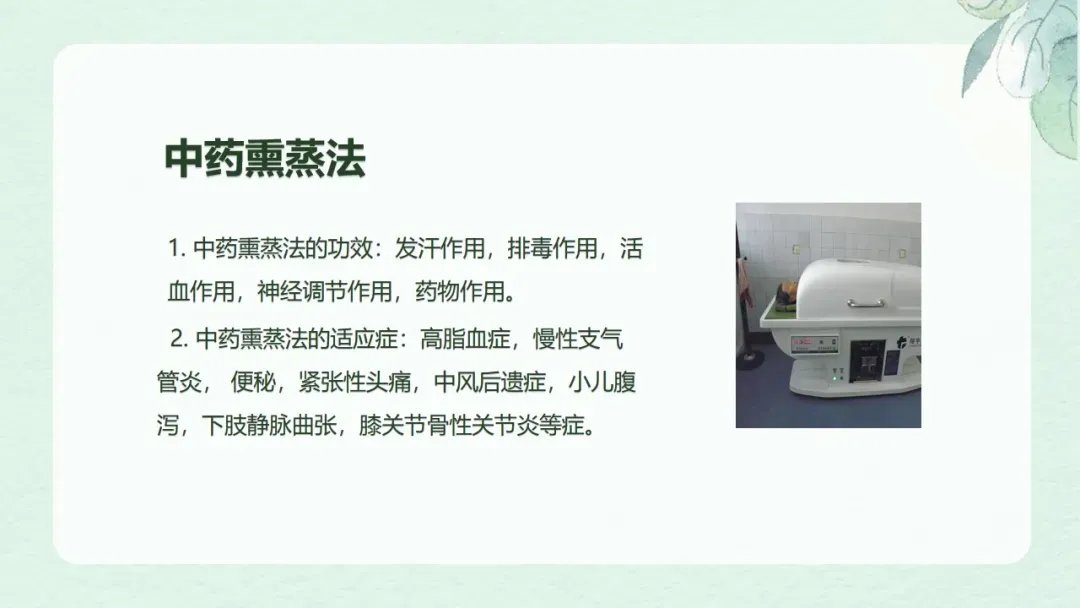 中药熏蒸法

1. 中药熏蒸法的功效：发汗作用，排毒作用，活血作用，神经调节作用，药物作用。

2. 中药熏蒸法的适应症：高脂血症，慢性支气管炎， 便秘，紧张性头痛，中风后遗症，小儿腹泻，下肢静脉曲张，膝关节骨性关节炎等症。